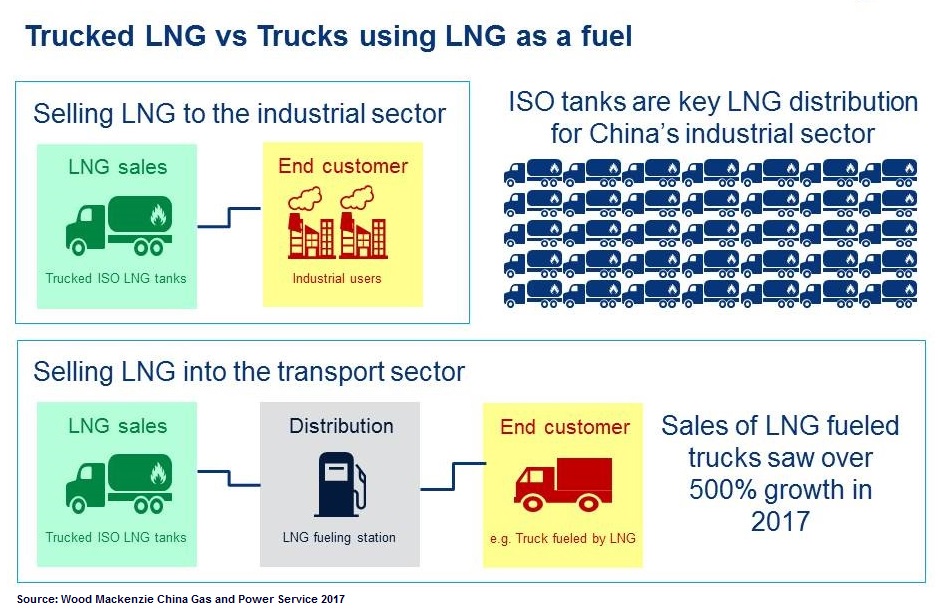 Trucked LNG vs Trucks using LNG as a fuel

Selling LNG to the industrial sector

LNG sales

Trucked ISO LNG tanks

End customer

Industrial users

ISO tanks are key LNG distribution for China's industrial sector

Selling LNG into the transport sector

LNG sales

Trucked ISO LNG tanks

Distribution

LNG fueling station

End customer

e.g. Truck fueled by LNG

Sales of LNG fueled trucks saw over 500% growth in 2017

Source: Wood Mackenzie China Gas and Power Service 2017